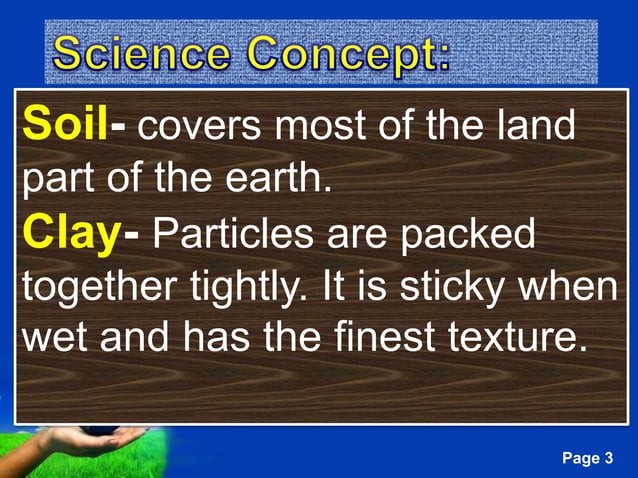 Science Concept:

Soil- covers most of the land part of the earth.
Clay- Particles are packed together tightly. It is sticky when wet and has the finest texture.

Page 3